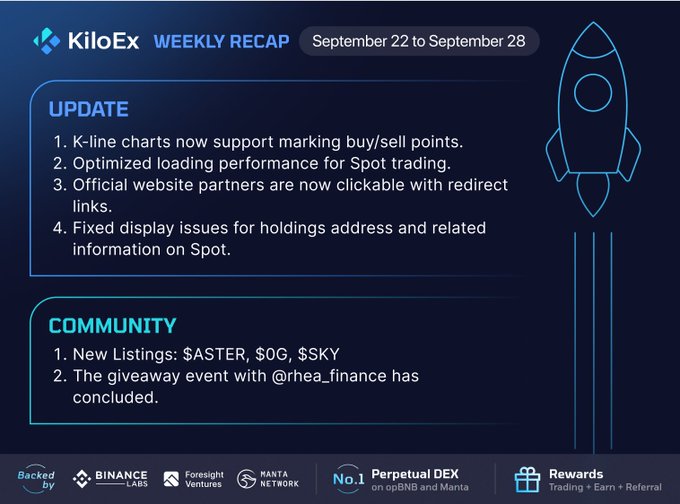 KiloEx WEEKLY RECAP September 22 to September 28

UPDATE

1. K-line charts now support marking buy/sell points.
2. Optimized loading performance for Spot trading.
3. Official website partners are now clickable with redirect links.
4. Fixed display issues for holdings address and related information on Spot.

COMMUNITY

1. New Listings: \$ASTER, \$0G, \$SKY
2. The giveaway event with @rhea_finance has concluded.

Backed by BINANCE LABS Foresight Ventures MANTA NETWORK No.1 Perpetual DEX on opBNB and Manta Rewards Trading + Earn + Referral